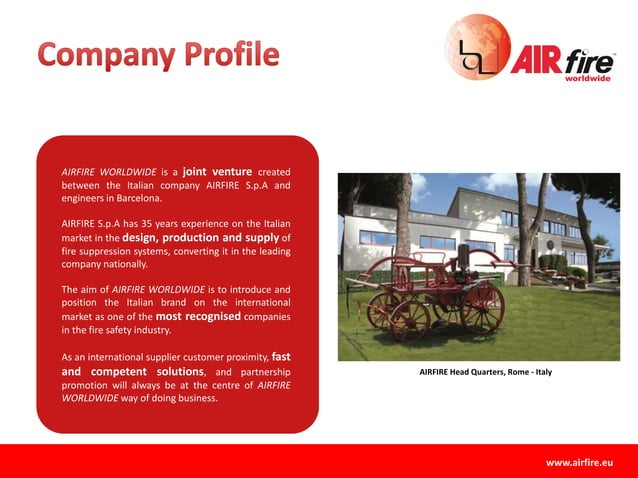 Company Profile

AIRfire™ worldwide

AIRFIRE WORLDWIDE is a joint venture created between the Italian company AIRFIRE S.p.A and engineers in Barcelona.

AIRFIRE S.p.A has 35 years experience on the Italian market in the design, production and supply of fire suppression systems, converting it in the leading company nationally.

The aim of AIRFIRE WORLDWIDE is to introduce and position the Italian brand on the international market as one of the most recognised companies in the fire safety industry.

As an international supplier customer proximity, fast and competent solutions, and partnership promotion will always be at the centre of AIRFIRE WORLDWIDE way of doing business.

AIRFIRE Head Quarters, Rome - Italy

www.airfire.eu